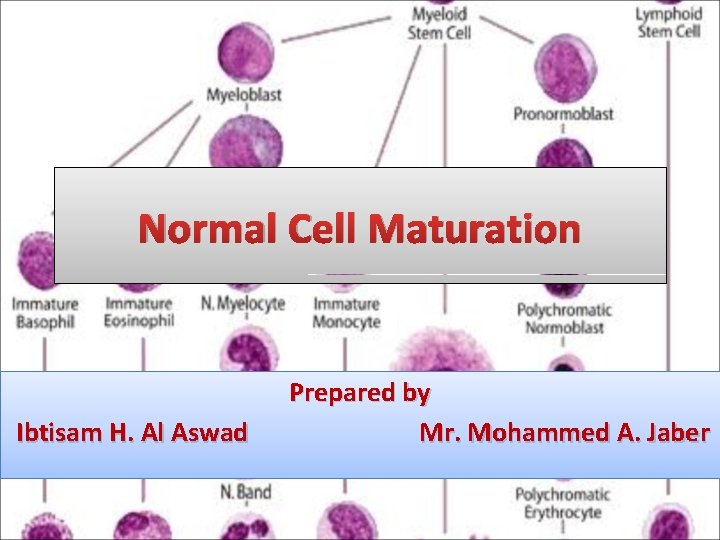 Myeloid Stem Cell

Lymphoid Stem Cell

Myeloblast

Pronormoblast

Normal Cell Maturation

Immature Basophil

Immature Eosinophil

N. Myelocyte

Immature Monocyte

Polychromatic Normoblast

Prepared by

Ibtisam H. Al Aswad

Mr. Mohammed A. Jaber

N. Band

Polychromatic Erythrocyte